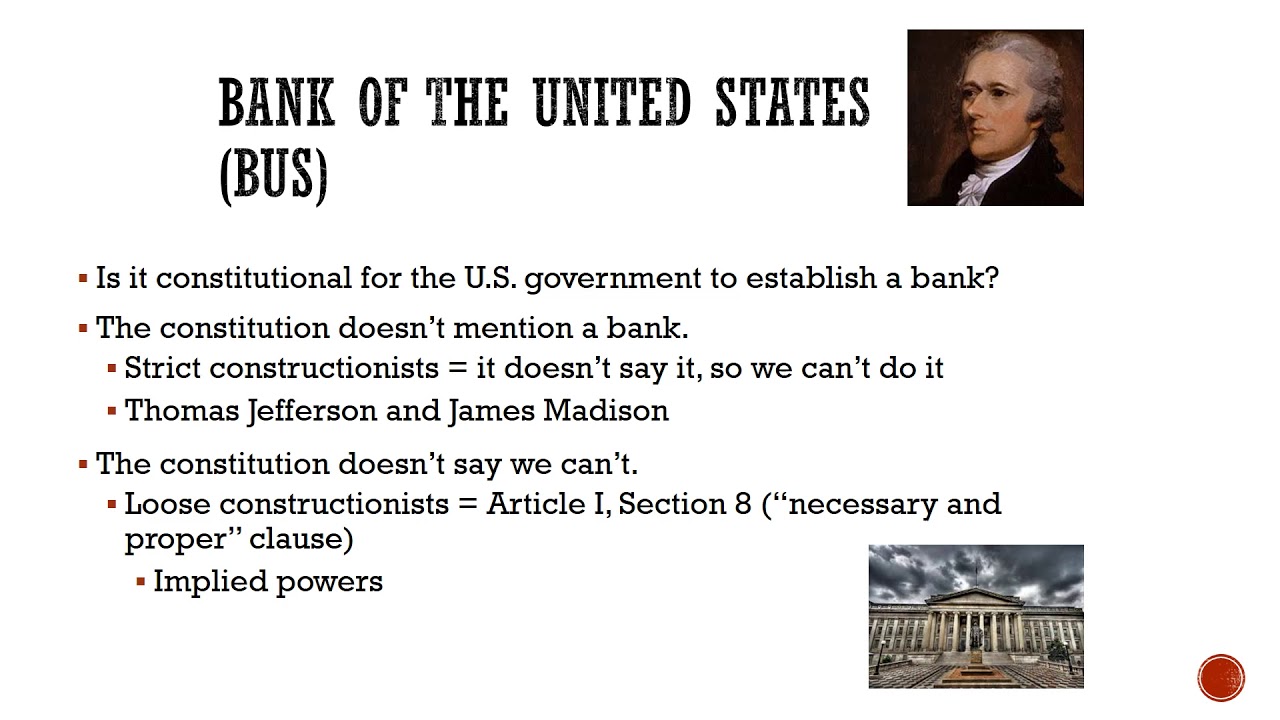 BANK OF THE UNITED STATES (BUS)

▪ Is it constitutional for the U.S. government to establish a bank?

▪ The constitution doesn't mention a bank.
▪ Strict constructionists = it doesn't say it, so we can't do it
▪ Thomas Jefferson and James Madison

▪ The constitution doesn't say we can't.
▪ Loose constructionists = Article I, Section 8 ("necessary and proper" clause)
▪ Implied powers